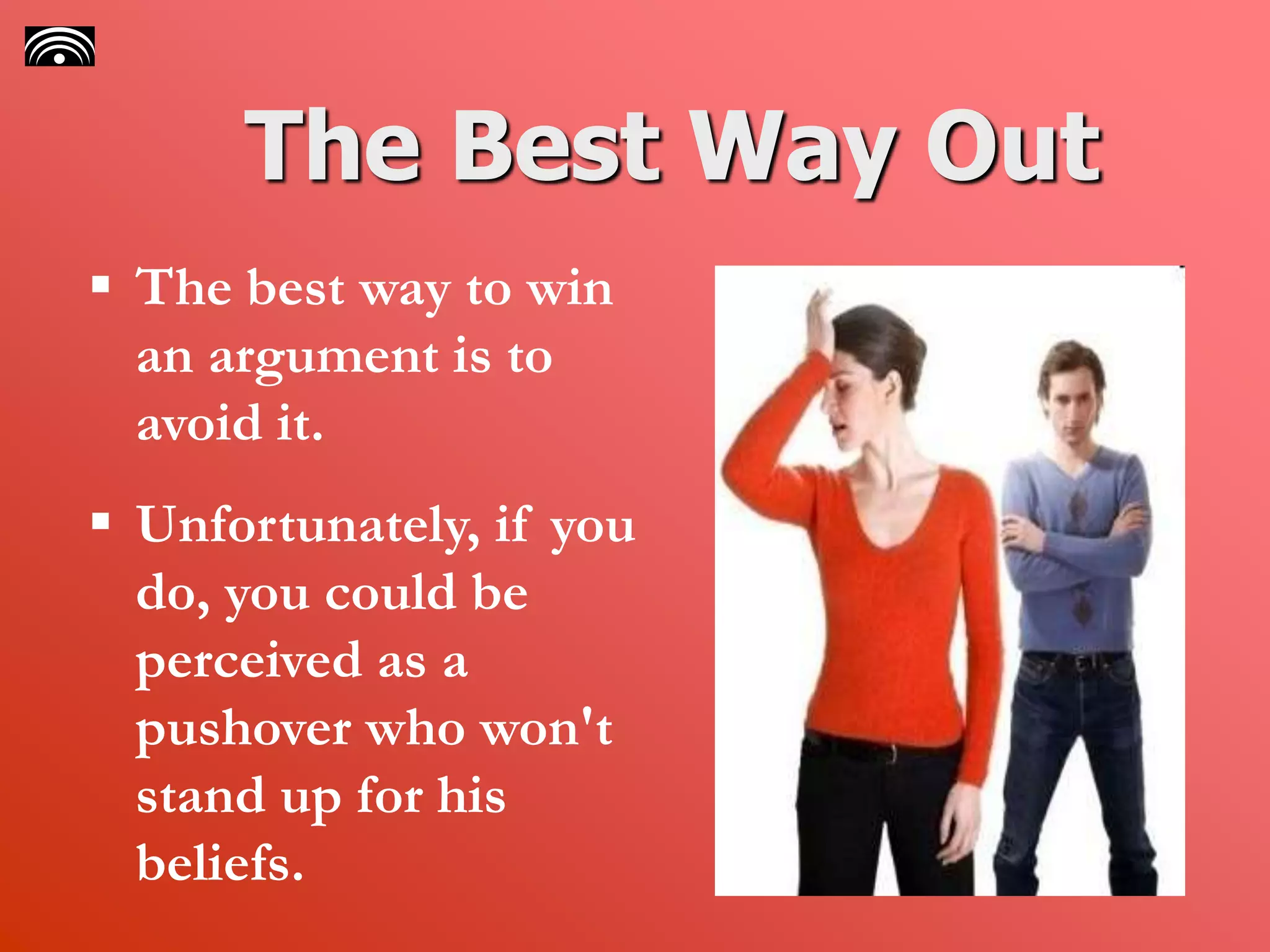 The Best Way Out

▪ The best way to win an argument is to avoid it.

▪ Unfortunately, if you do, you could be perceived as a pushover who won't stand up for his beliefs.